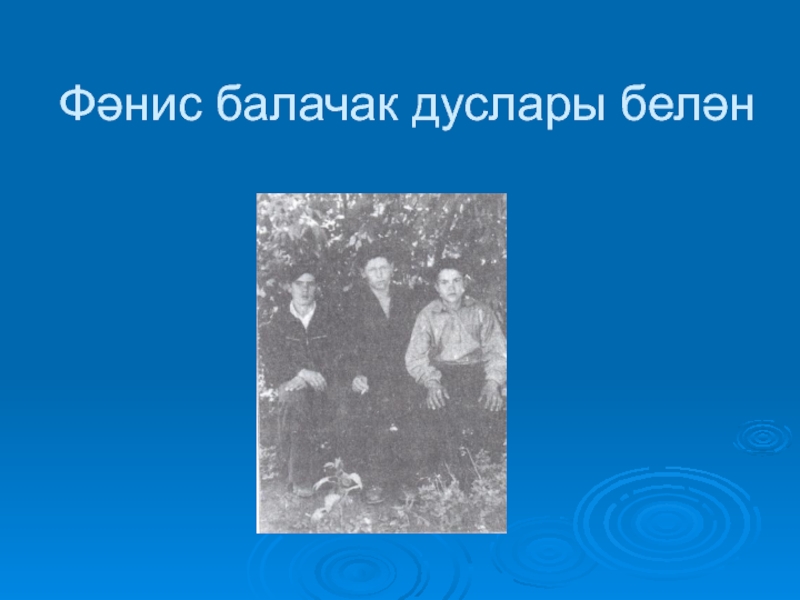 Фәнис балачак дуслары белән